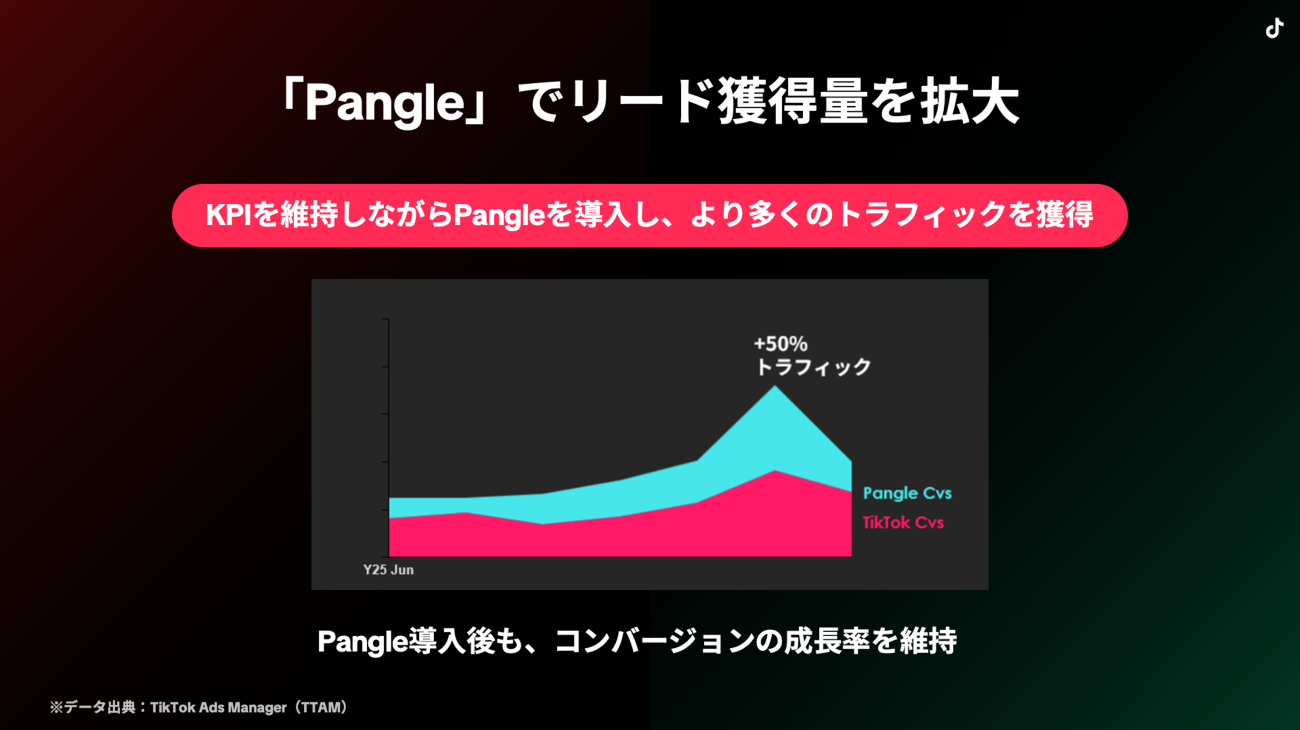 「Pangle」でリード獲得量を拡大

KPIを維持しながらPangleを導入し、より多くのトラフィックを獲得

+50%
トラフィック

Pangle Cvs
TikTok Cvs

Y25 Jun

Pangle導入後も、コンバージョンの成長率を維持

※データ出典：TikTok Ads Manager（TTAM）